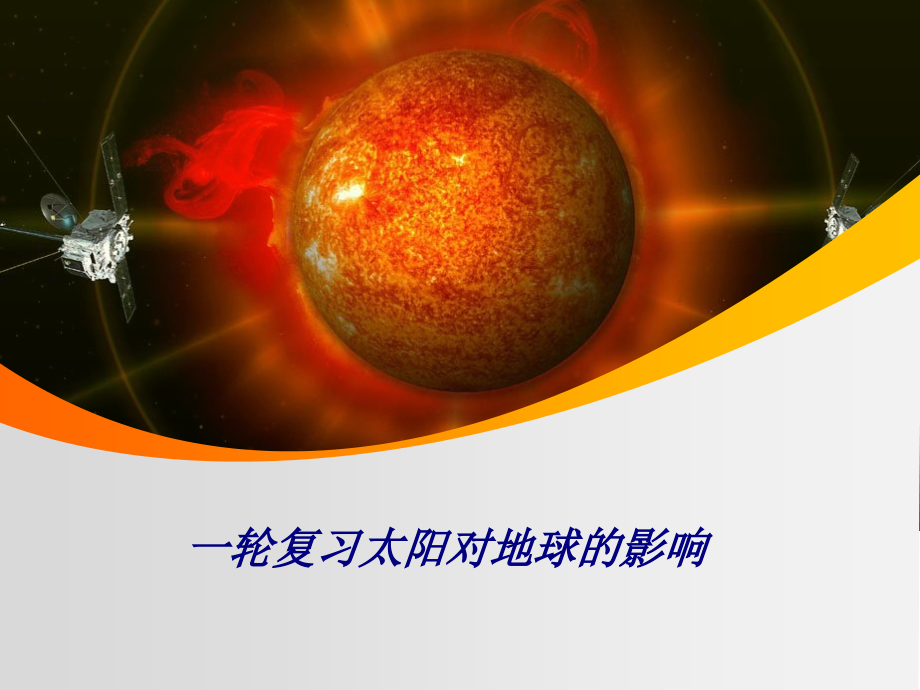 一轮复习太阳对地球的影响